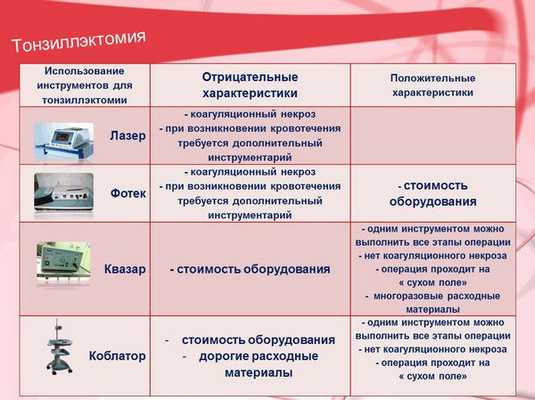 Тонзиллэктомия

| Использование инструментов для тонзиллэктомии | Отрицательные характеристики | Положительные характеристики |
|---|---|---|
| Лазер | - коагуляционный некроз - при возникновении кровотечения требуется дополнительный инструментарий | |
| Фотек | - коагуляционный некроз - при возникновении кровотечения требуется дополнительный инструментарий | - стоимость оборудования |
| Квазар | - стоимость оборудования | - одним инструментом можно выполнить все этапы операции - нет коагуляционного некроза - операция проходит на « сухом поле» - многоразовые расходные материалы |
| Коблатор | - стоимость оборудования - дорогие расходные материалы | - одним инструментом можно выполнить все этапы операции - нет коагуляционного некроза - операция проходит на « сухом поле» |